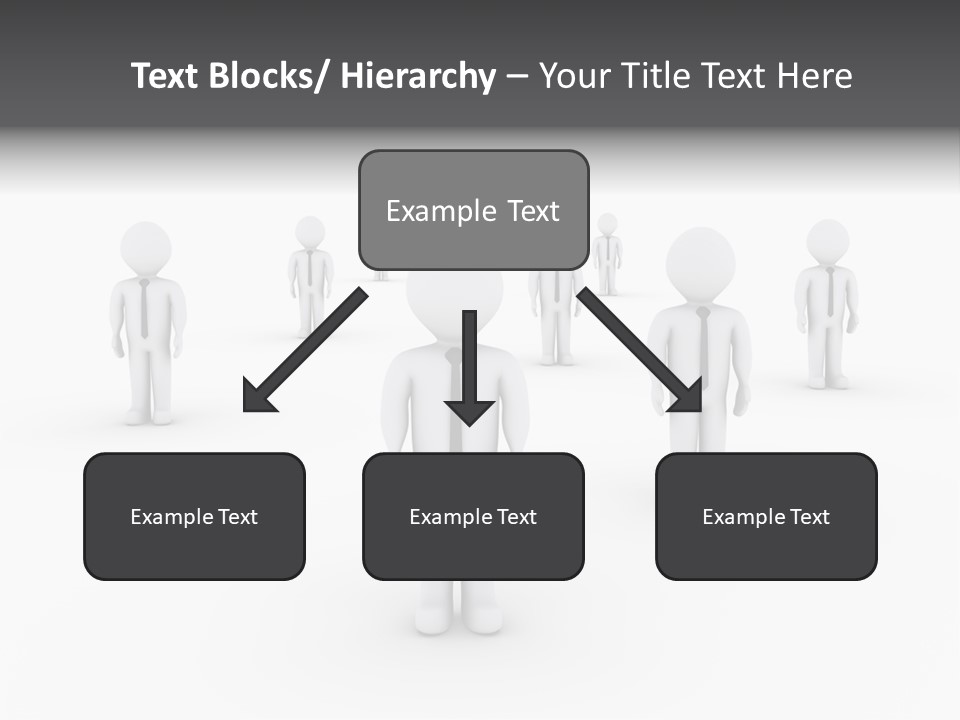 Text Blocks/ Hierarchy – Your Title Text Here

Example Text

Example Text

Example Text

Example Text